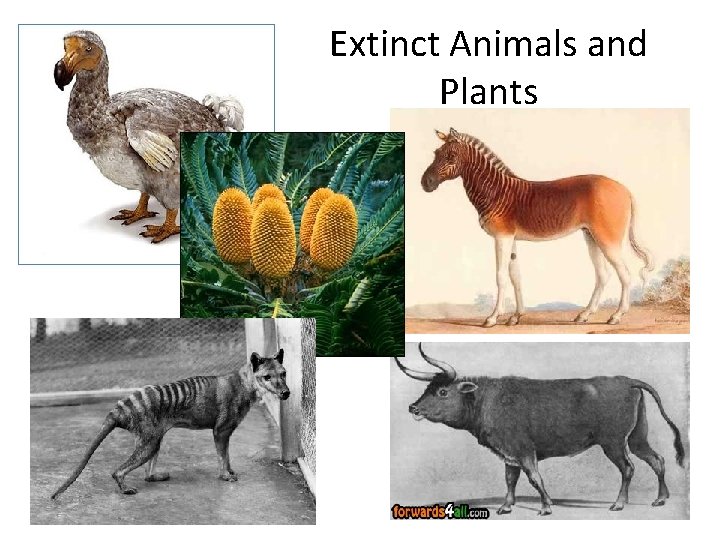 Extinct Animals and Plants

forwards4all.com